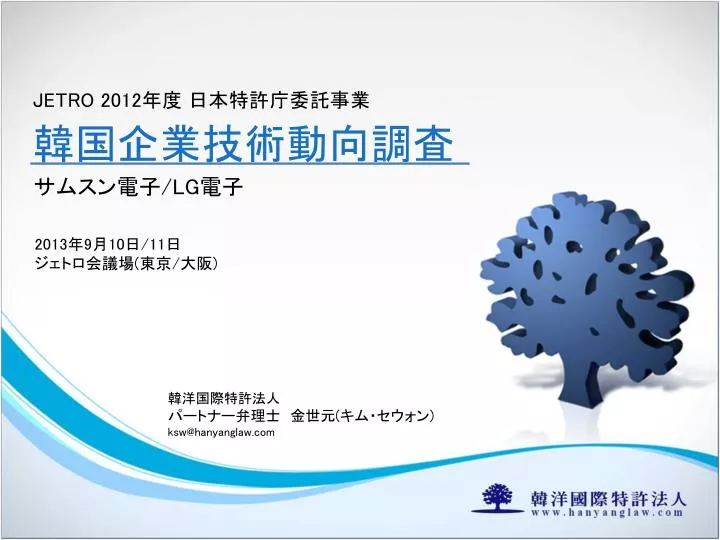 JETRO 2012年度 日本特許庁委託事業

韓国企業技術動向調査

サムスン電子/LG電子

2013年9月10日/11日
ジェトロ会議場(東京/大阪)

韓洋国際特許法人
パートナー弁理士 金世元(キム・セウォン)
ksw@hanyanglaw.com

韓洋國際特許法人
www.hanyanglaw.com